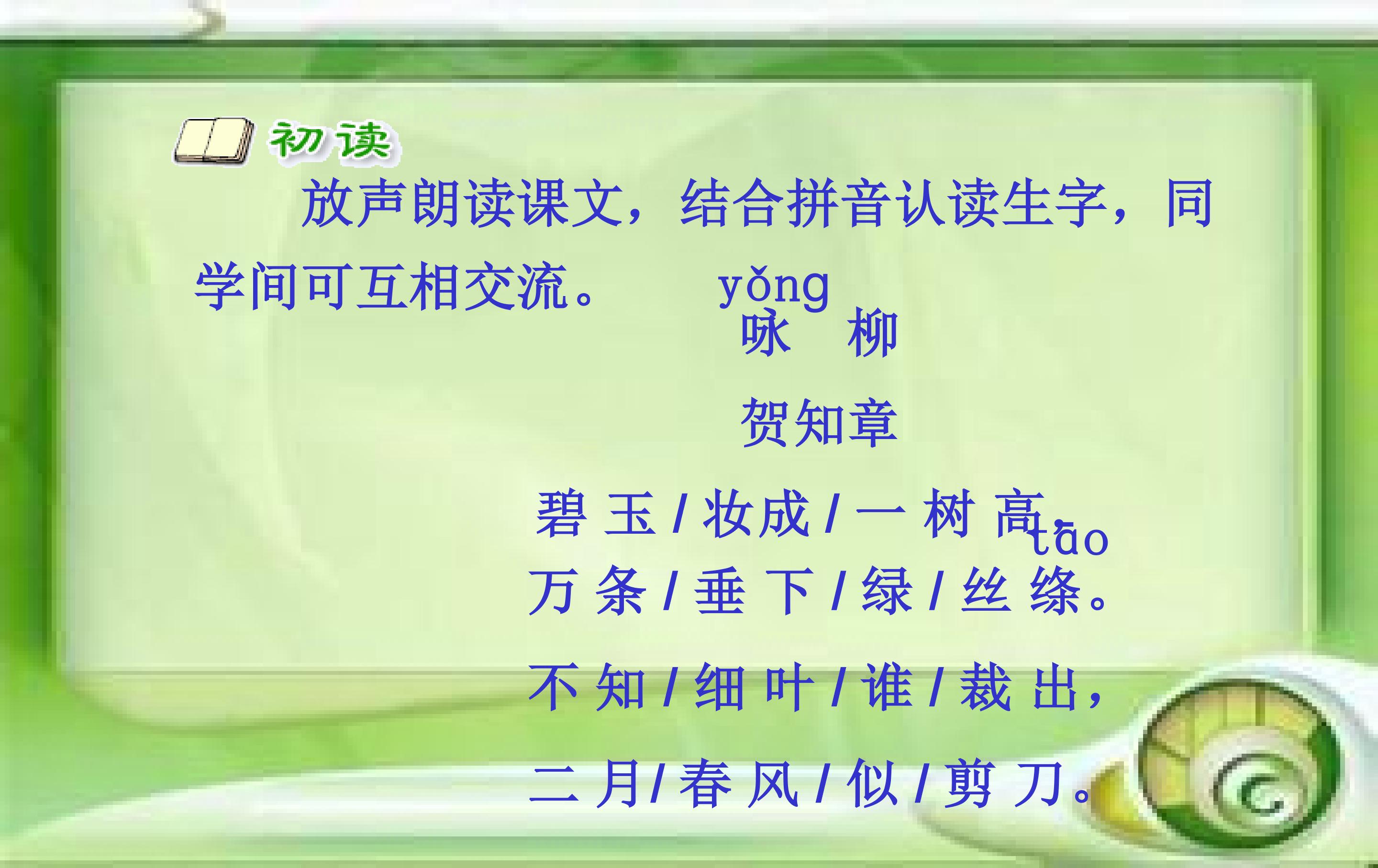 初读

放声朗读课文，结合拼音认读生字，同学间可互相交流。

yǒng
咏 柳

贺知章

碧 玉 / 妆成 / 一 树 高，
tāo
万 条 / 垂 下 / 绿 / 丝 绦。

不 知 / 细 叶 / 谁 / 裁 出，

二 月/ 春 风 / 似 / 剪 刀。